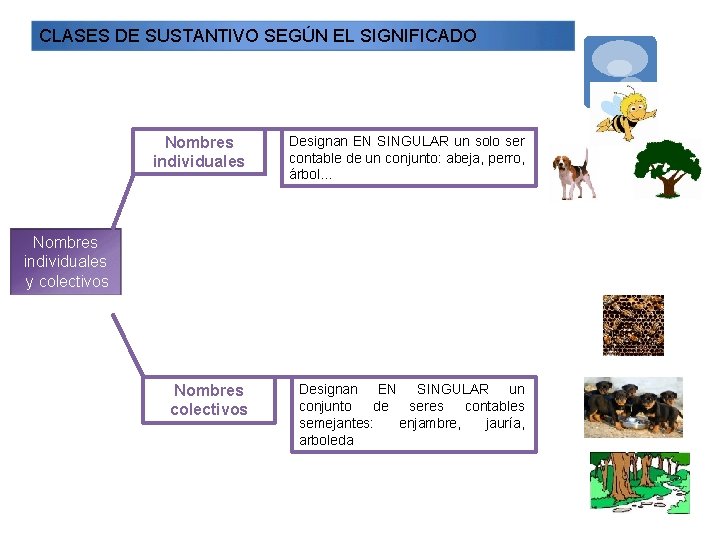 CLASES DE SUSTANTIVO SEGÚN EL SIGNIFICADO

Nombres individuales y colectivos

Nombres individuales

Designan EN SINGULAR un solo ser contable de un conjunto: abeja, perro, árbol...

Nombres colectivos

Designan EN SINGULAR un conjunto de seres contables semejantes: enjambre, jauría, arboleda